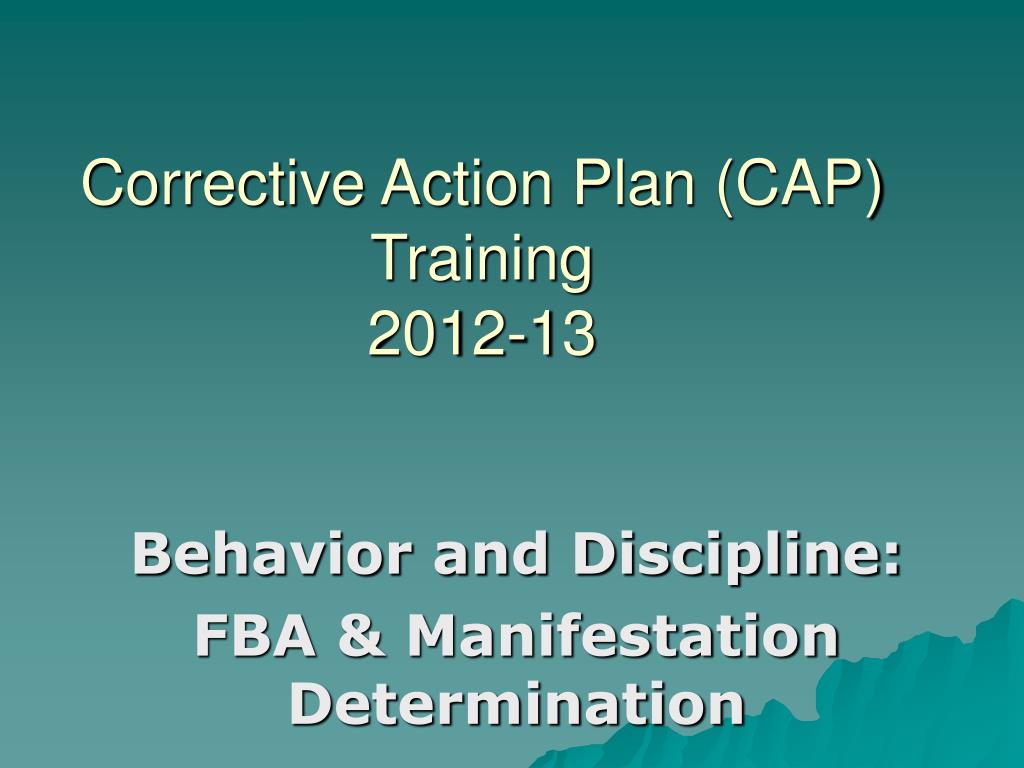 Corrective Action Plan (CAP) Training 2012-13

Behavior and Discipline:
FBA & Manifestation Determination